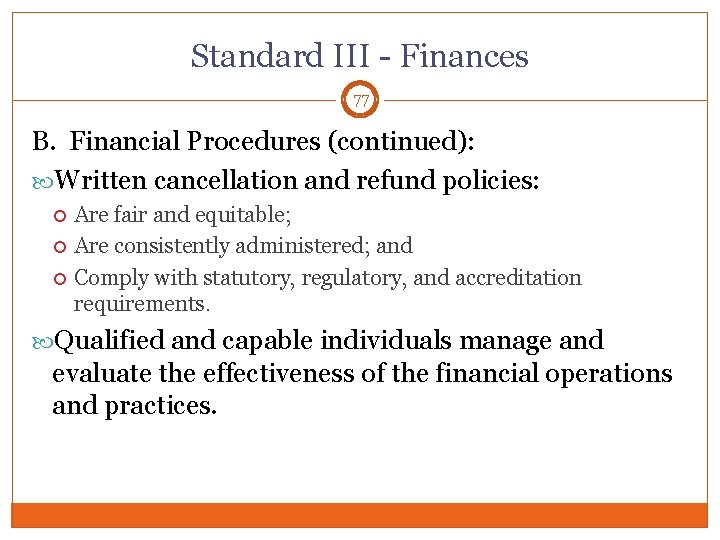 Standard III - Finances

77

B. Financial Procedures (continued):

Written cancellation and refund policies:

Are fair and equitable;

Are consistently administered; and

Comply with statutory, regulatory, and accreditation requirements.

Qualified and capable individuals manage and evaluate the effectiveness of the financial operations and practices.